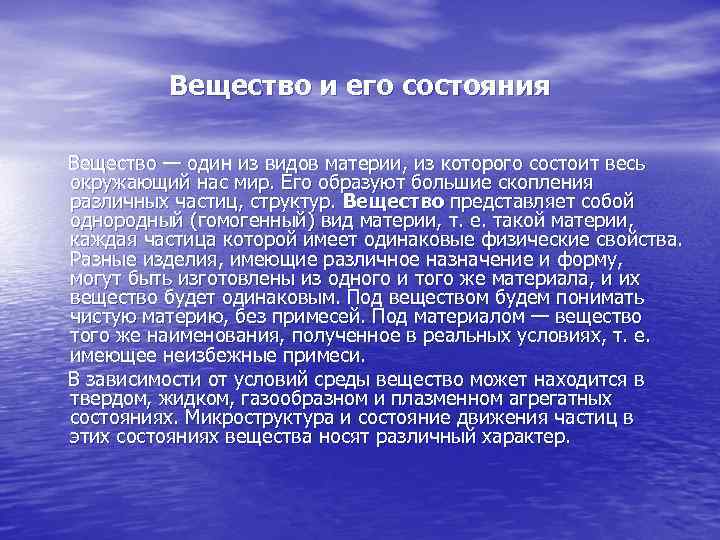 Вещество и его состояния

Вещество — один из видов материи, из которого состоит весь окружающий нас мир. Его образуют большие скопления различных частиц, структур. Вещество представляет собой однородный (гомогенный) вид материи, т. е. такой материи, каждая частица которой имеет одинаковые физические свойства. Разные изделия, имеющие различное назначение и форму, могут быть изготовлены из одного и того же материала, и их вещество будет одинаковым. Под веществом будем понимать чистую материю, без примесей. Под материалом — вещество того же наименования, полученное в реальных условиях, т. е. имеющее неизбежные примеси.

В зависимости от условий среды вещество может находится в твердом, жидком, газообразном и плазменном агрегатных состояниях. Микроструктура и состояние движения частиц в этих состояниях вещества носят различный характер.